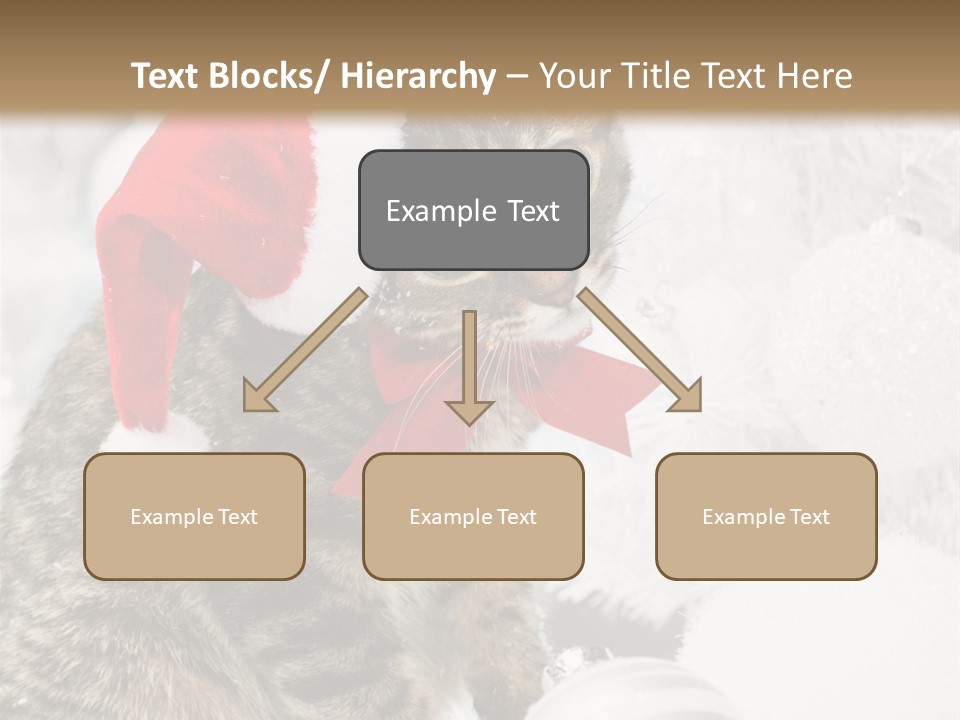 Text Blocks/ Hierarchy – Your Title Text Here

Example Text

Example Text

Example Text

Example Text